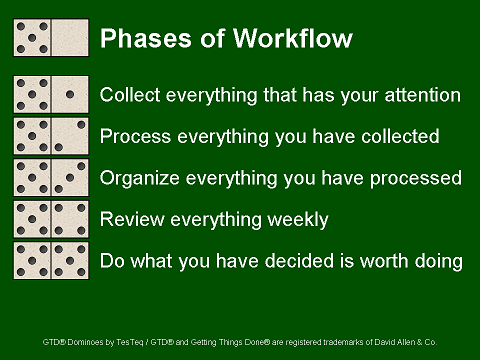 Phases of Workflow

Collect everything that has your attention

Process everything you have collected

Organize everything you have processed

Review everything weekly

Do what you have decided is worth doing

GTD® Dominoes by TesTeq / GTD® and Getting Things Done® are registered trademarks of David Allen & Co.